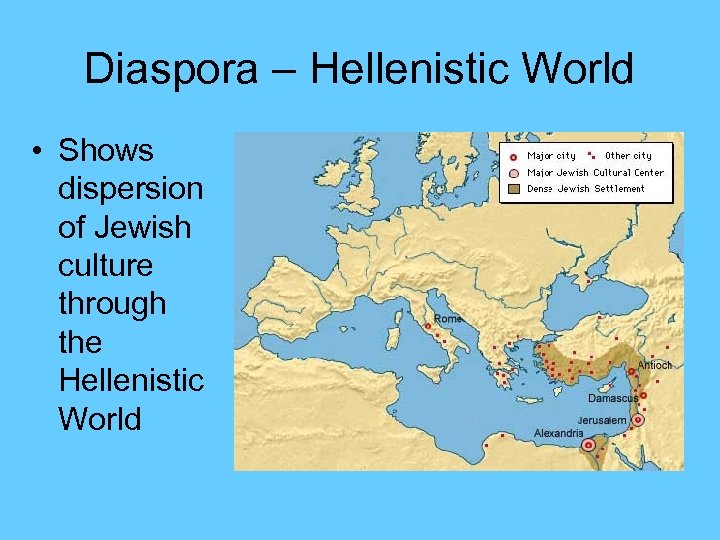 Diaspora – Hellenistic World

• Shows dispersion of Jewish culture through the Hellenistic World

Major city
Other city
Major Jewish Cultural Center
Dense Jewish Settlement

Rome
Antioch
Damascus
Jerusalem
Alexandria